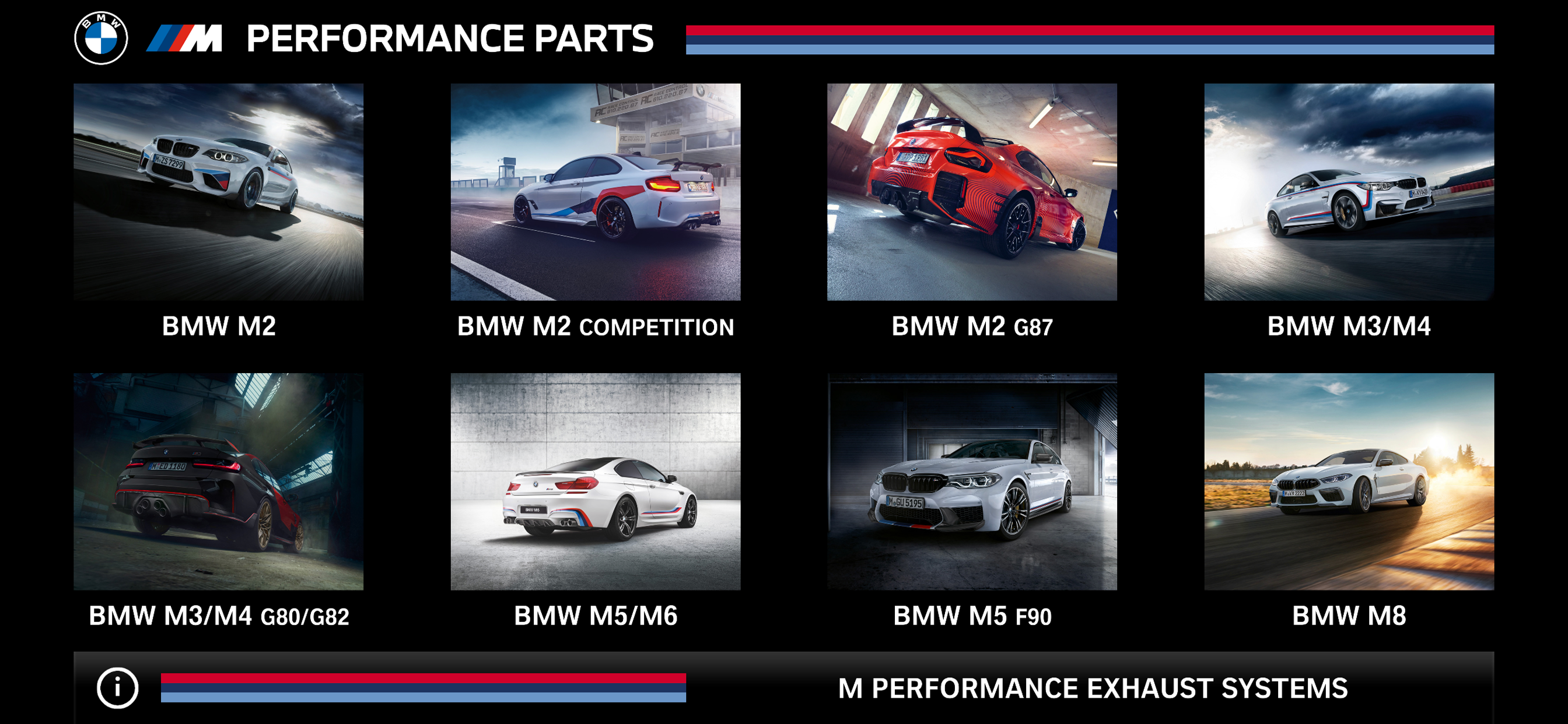 BMW M PERFORMANCE PARTS

BMW M2

BMW M2 COMPETITION

BMW M2 G87

BMW M3/M4

BMW M3/M4 G80/G82

BMW M5/M6

BMW M5 F90

BMW M8

i

M PERFORMANCE EXHAUST SYSTEMS